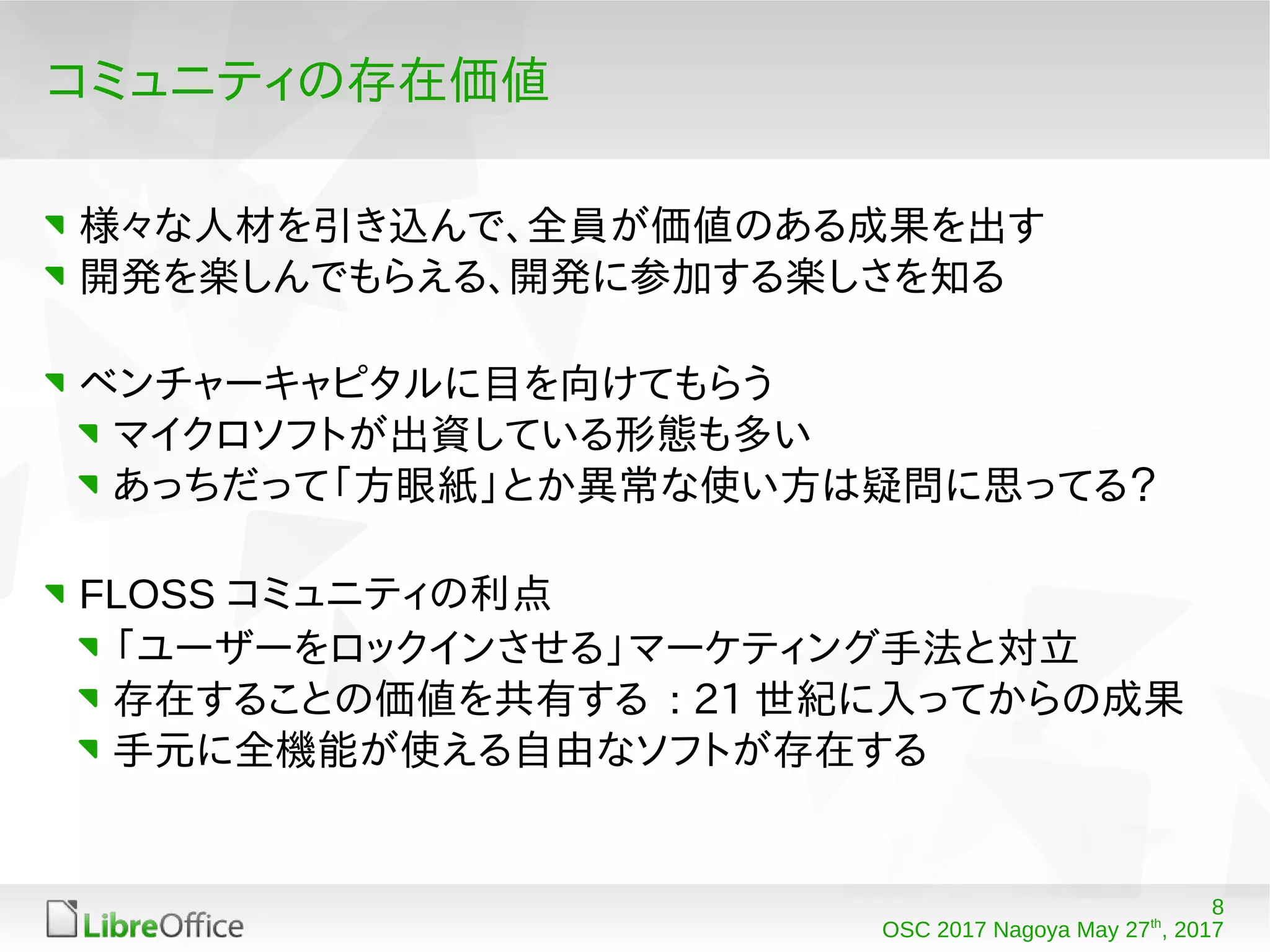 コミュニティの存在価値

様々な人材を引き込んで、全員が価値のある成果を出す

開発を楽しんでもらえる、開発に参加する楽しさを知る

ベンチャーキャピタルに目を向けてもらう

マイクロソフトが出資している形態も多い

あっちだって「方眼紙」とか異常な使い方は疑問に思ってる?

FLOSS コミュニティの利点

「ユーザーをロックインさせる」マーケティング手法と対立

存在することの価値を共有する : 21 世紀に入ってからの成果

手元に全機能が使える自由なソフトが存在する

LibreOffice

8

OSC 2017 Nagoya May 27$^{th}$, 2017